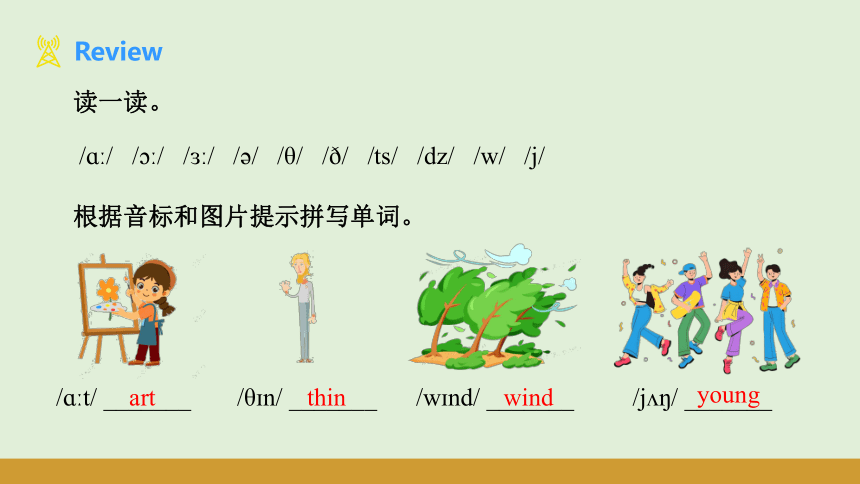 Review

读一读。

/ɑː/ /ɔː/ /ɜː/ /ə/ /θ/ /ð/ /ts/ /dz/ /w/ /j/

根据音标和图片提示拼写单词。

/ɑːt/ art /θɪn/ thin /wɪnd/ wind /jʌŋ/ young